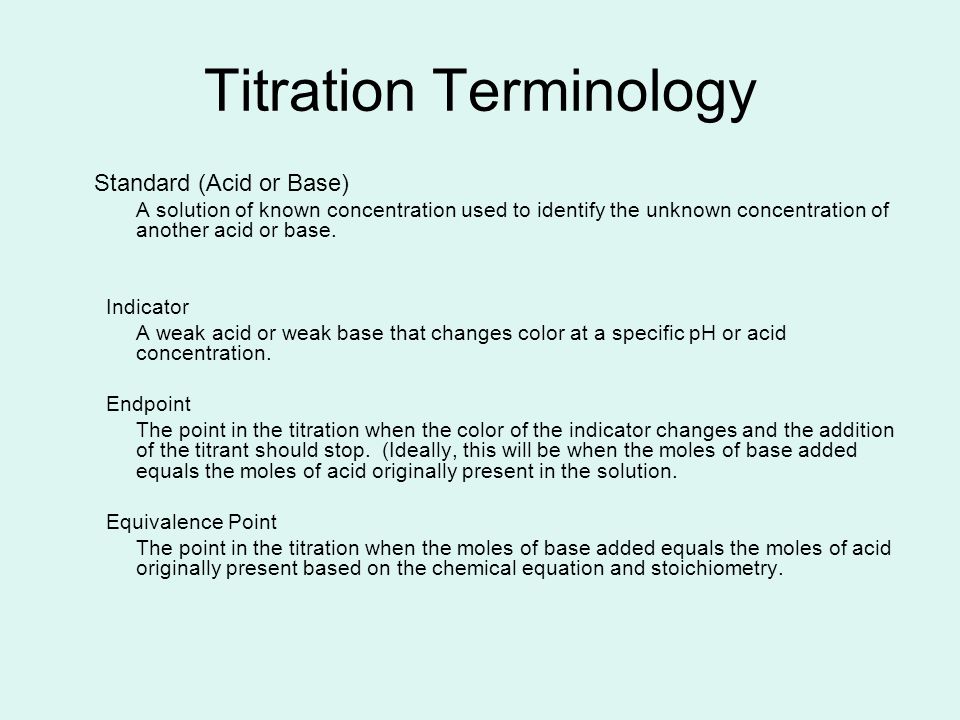 Titration Terminology

Standard (Acid or Base)

A solution of known concentration used to identify the unknown concentration of another acid or base.

Indicator

A weak acid or weak base that changes color at a specific pH or acid concentration.

Endpoint

The point in the titration when the color of the indicator changes and the addition of the titrant should stop. (Ideally, this will be when the moles of base added equals the moles of acid originally present in the solution.

Equivalence Point

The point in the titration when the moles of base added equals the moles of acid originally present based on the chemical equation and stoichiometry.